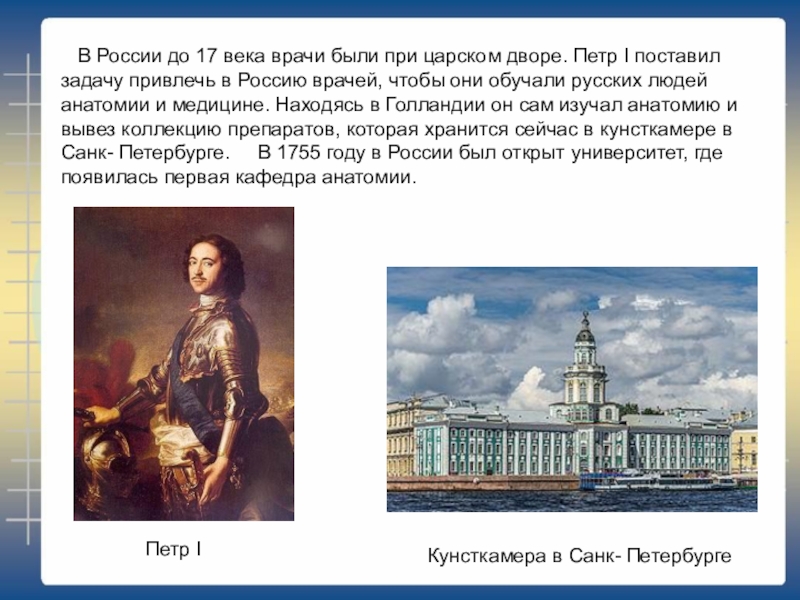 В России до 17 века врачи были при царском дворе. Петр I поставил задачу привлечь в Россию врачей, чтобы они обучали русских людей анатомии и медицине. Находясь в Голландии он сам изучал анатомию и вывез коллекцию препаратов, которая хранится сейчас в кунсткамере в Санк- Петербурге.     В 1755 году в России был открыт университет, где появилась первая кафедра анатомии.

Петр I

Кунсткамера в Санк- Петербурге